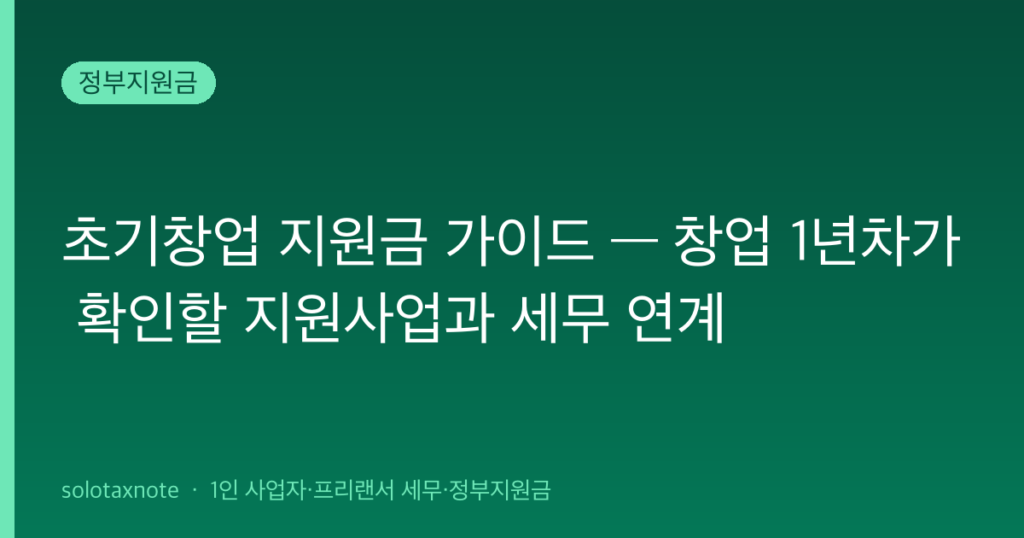 정부지원금

초기창업 지원금 가이드 — 창업 1년차가 확인할 지원사업과 세무 연계

solotaxnote · 1인 사업자·프리랜서 세무·정부지원금